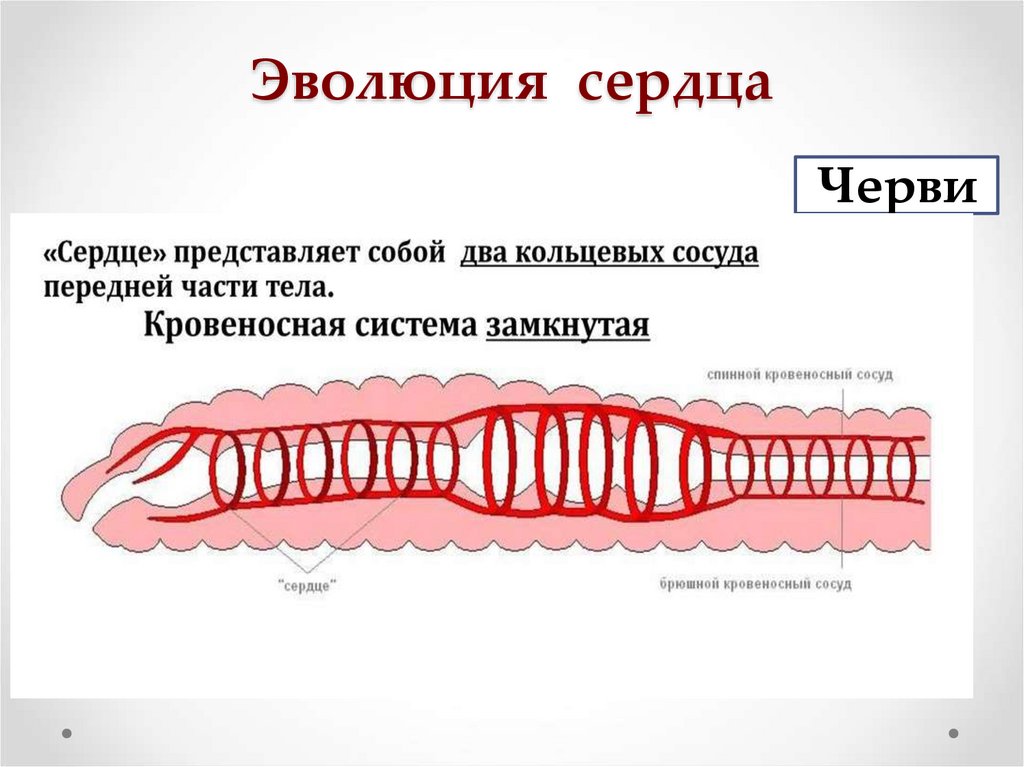 Эволюция сердца

Черви

«Сердце» представляет собой два кольцевых сосуда передней части тела.

Кровеносная система замкнутая

спинной кровеносный сосуд

"сердце"

брюшной кровеносный сосуд